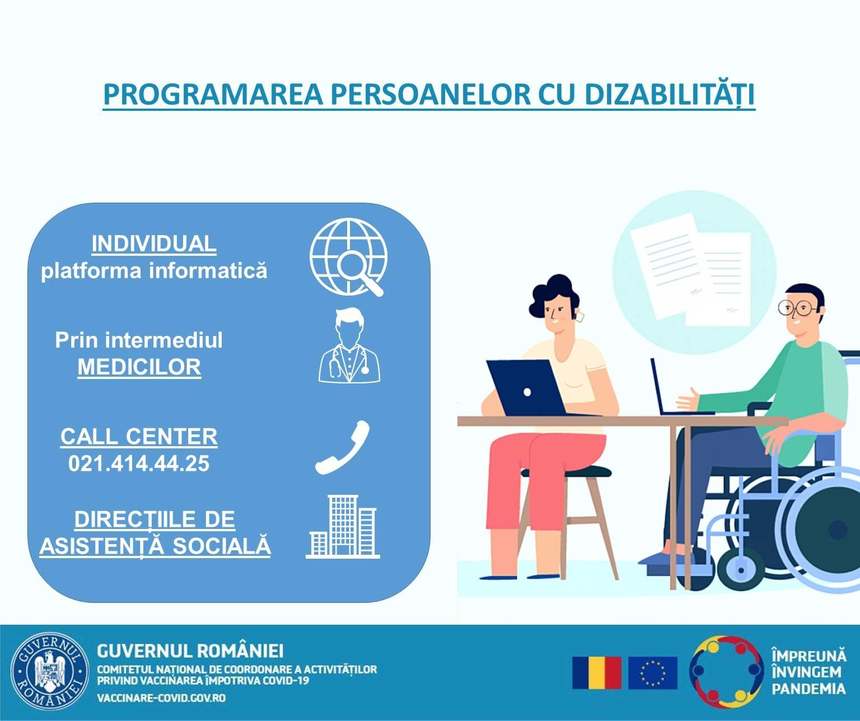 PROGRAMAREA PERSOANELOR CU DIZABILITĂȚI

INDIVIDUAL
platforma informatică

Prin intermediul
MEDICILOR

CALL CENTER
021.414.44.25

DIRECȚIILE DE
ASISTENȚĂ SOCIALĂ

GUVERNUL ROMÂNIEI

GUVERNUL ROMÂNIEI
COMITETUL NAȚIONAL DE COORDONARE A ACTIVITĂȚILOR PRIVIND VACCINAREA ÎMPOTRIVA COVID-19
VACCINARE-COVID.GOV.RO

ÎMPREUNĂ ÎNVINGEM PANDEMIA